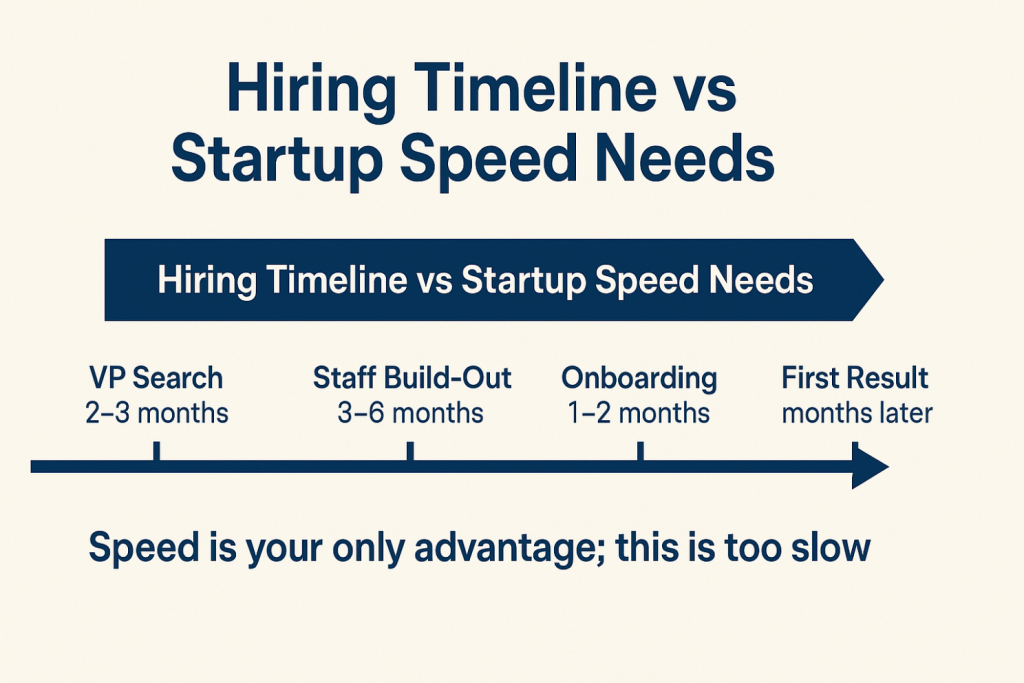 Hiring Timeline vs Startup Speed Needs

Hiring Timeline vs Startup Speed Needs

VP Search
2–3 months

Staff Build-Out
3–6 months

Onboarding
1–2 months

First Result
months later

Speed is your only advantage; this is too slow